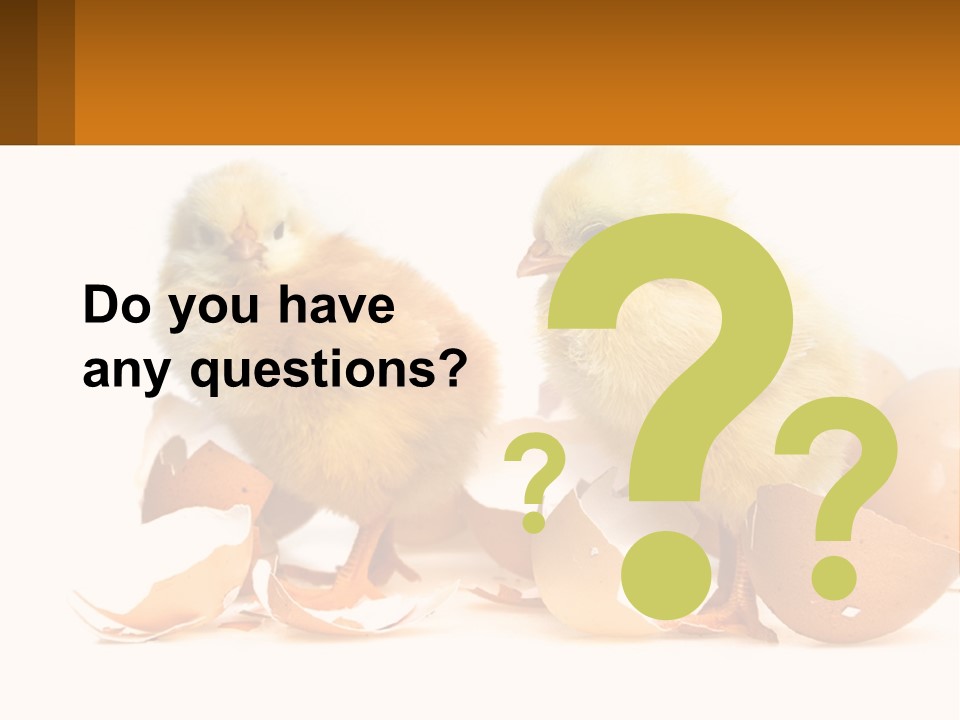 Do you have any questions?

? ? ?